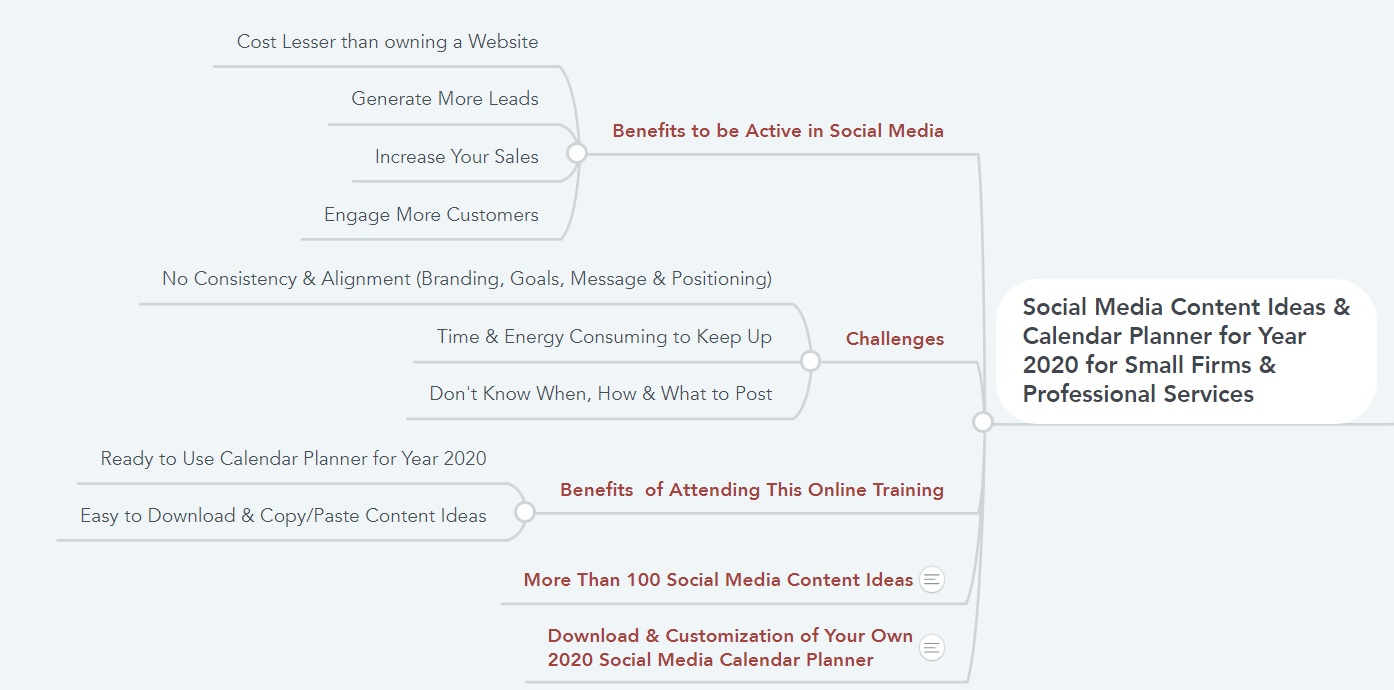 Social Media Content Ideas & Calendar Planner for Year 2020 for Small Firms & Professional Services

Benefits to be Active in Social Media

Cost Lesser than owning a Website

Generate More Leads

Increase Your Sales

Engage More Customers

Challenges

No Consistency & Alignment (Branding, Goals, Message & Positioning)

Time & Energy Consuming to Keep Up

Don't Know When, How & What to Post

Benefits of Attending This Online Training

Ready to Use Calendar Planner for Year 2020

Easy to Download & Copy/Paste Content Ideas

More Than 100 Social Media Content Ideas

Download & Customization of Your Own 2020 Social Media Calendar Planner